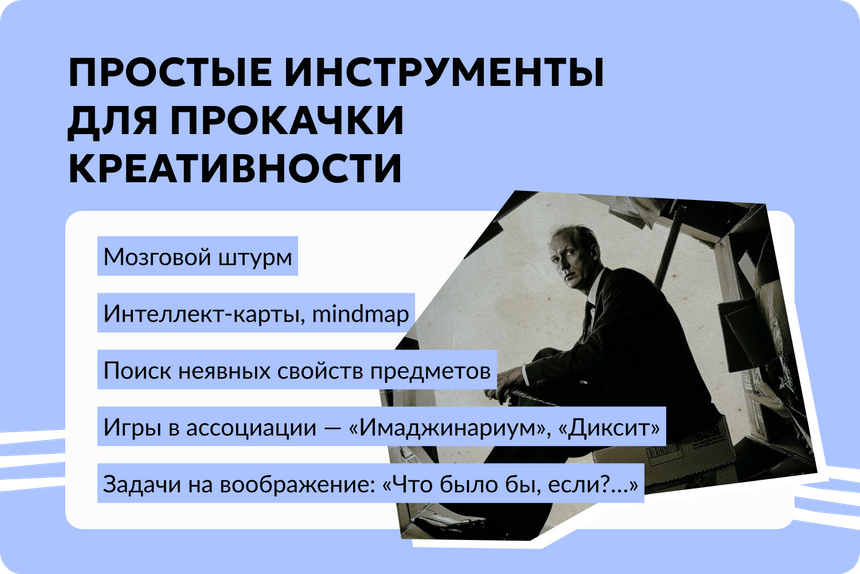 ПРОСТЫЕ ИНСТРУМЕНТЫ ДЛЯ ПРОКАЧКИ КРЕАТИВНОСТИ

Мозговой штурм

Интеллект-карты, mindmap

Поиск неявных свойств предметов

Игры в ассоциации — «Имаджинариум», «Диксит»

Задачи на воображение: «Что было бы, если?…»